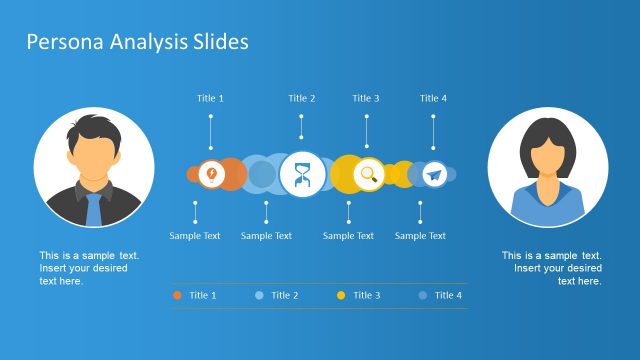 Persona Analysis Slides

Title 1
Title 2
Title 3
Title 4

Sample Text
Sample Text
Sample Text
Sample Text

This is a sample text. Insert your desired text here.

This is a sample text. Insert your desired text here.

Title 1
Title 2
Title 3
Title 4